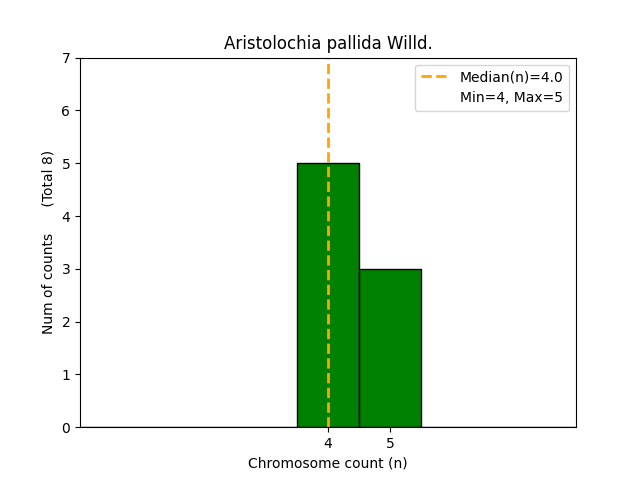 Aristolochia pallida Willd.

Median(n)=4.0
Min=4, Max=5

Num of counts (Total 8)

7
6
5
4
3
2
1
0

4
5

Chromosome count (n)